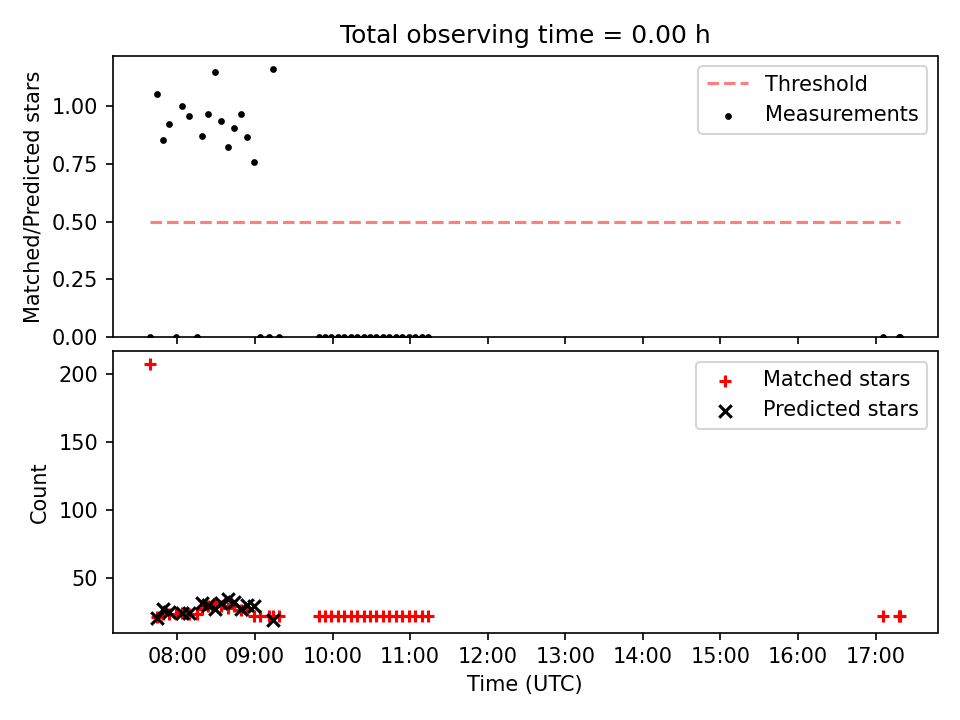 Total observing time = 0.00 h

Matched/Predicted stars

1.00
0.75
0.50
0.25
0.00

Threshold
Measurements

Count

200
150
100
50

Matched stars
Predicted stars

08:00
09:00
10:00
11:00
12:00
13:00
14:00
15:00
16:00
17:00

Time (UTC)